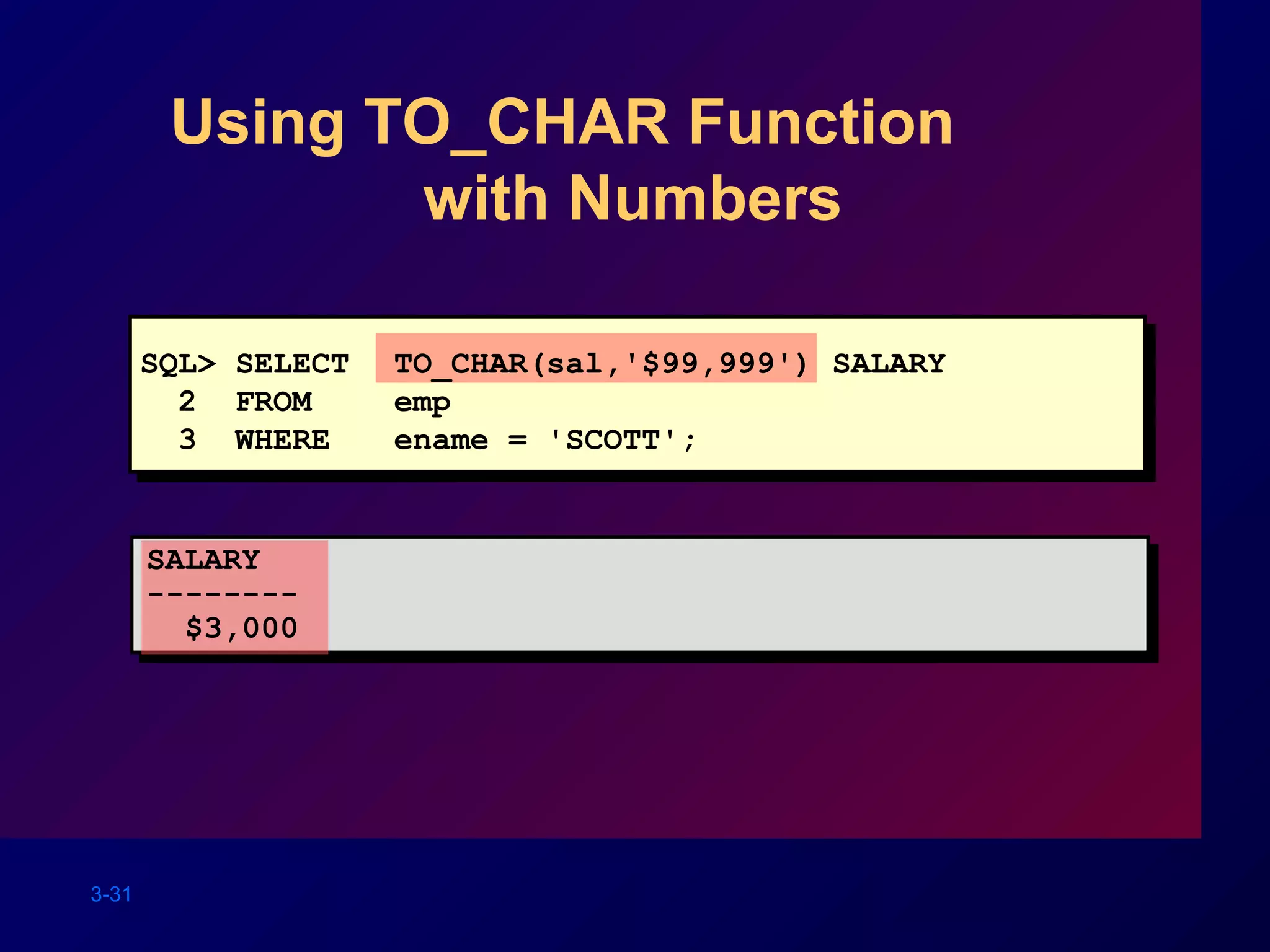 Using TO_CHAR Function with Numbers

SQL> SELECT TO_CHAR(sal,'$99,999') SALARY
2 FROM emp
3 WHERE ename = 'SCOTT';

SALARY
--------
$3,000

3-31